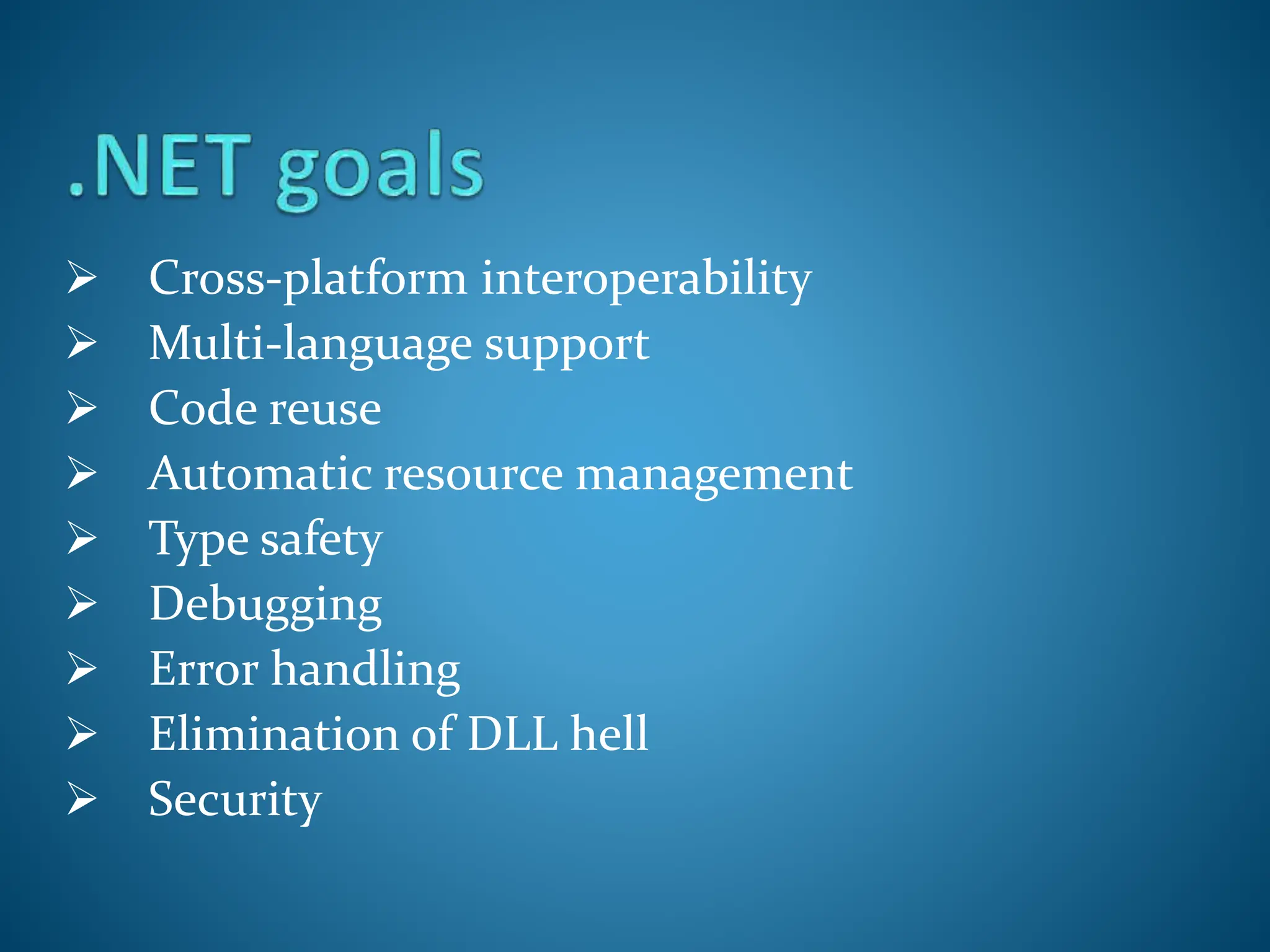 .NET goals

➢ Cross-platform interoperability
➢ Multi-language support
➢ Code reuse
➢ Automatic resource management
➢ Type safety
➢ Debugging
➢ Error handling
➢ Elimination of DLL hell
➢ Security